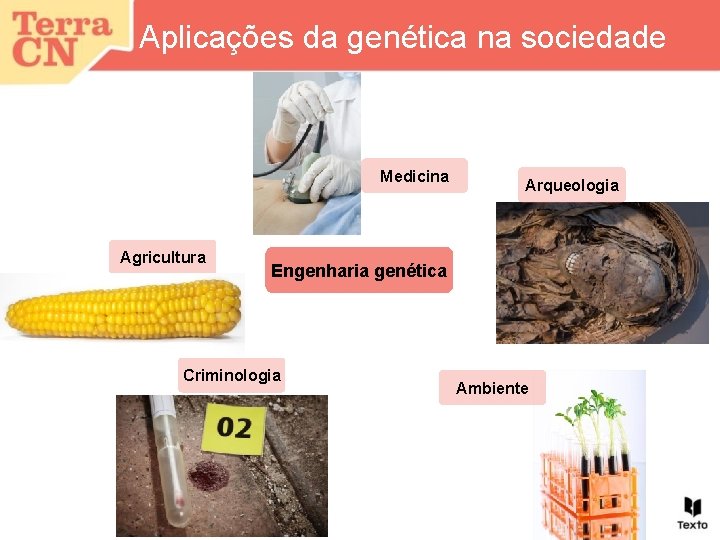 Terra CN

Aplicações da genética na sociedade

Medicina

Arqueologia

Agricultura

Engenharia genética

Criminologia

02

Ambiente

Texto